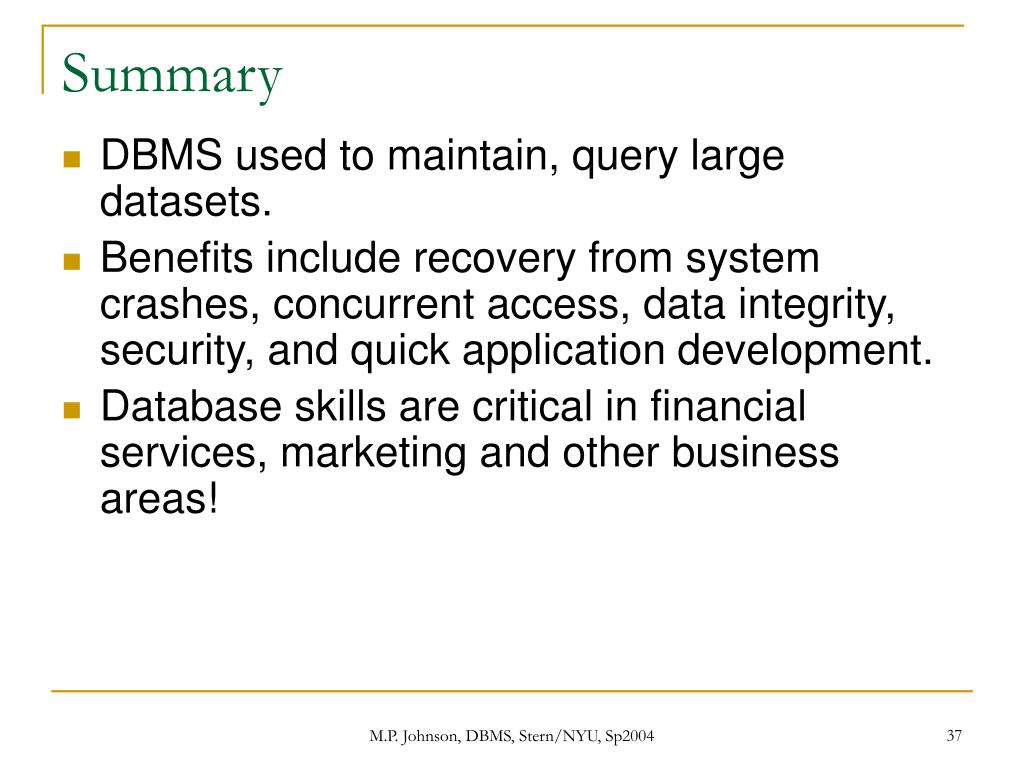 Summary

- DBMS used to maintain, query large datasets.
- Benefits include recovery from system crashes, concurrent access, data integrity, security, and quick application development.
- Database skills are critical in financial services, marketing and other business areas!

M.P. Johnson, DBMS, Stern/NYU, Sp2004

37